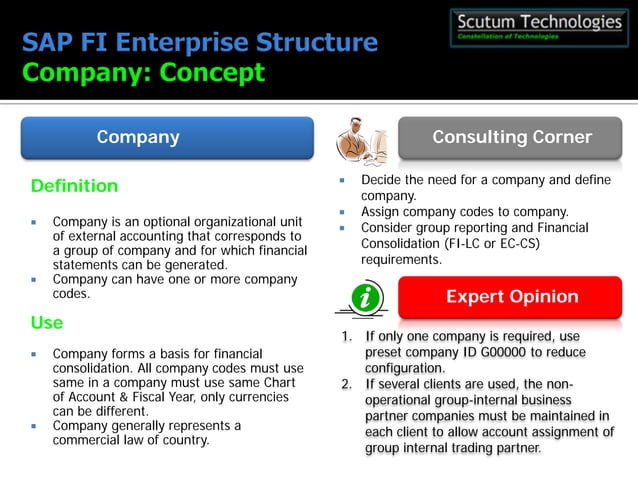 SAP FI Enterprise Structure
Company: Concept

Scutum Technologies
Constellation of Technologies

Company

Definition

- Company is an optional organizational unit of external accounting that corresponds to a group of company and for which financial statements can be generated.
- Company can have one or more company codes.

Use

- Company forms a basis for financial consolidation. All company codes must use same in a company must use same Chart of Account & Fiscal Year, only currencies can be different.
- Company generally represents a commercial law of country.

Consulting Corner

- Decide the need for a company and define company.
- Assign company codes to company.
- Consider group reporting and Financial Consolidation (FI-LC or EC-CS) requirements.

Expert Opinion

1. If only one company is required, use preset company ID G00000 to reduce configuration.
2. If several clients are used, the non-operational group-internal business partner companies must be maintained in each client to allow account assignment of group internal trading partner.